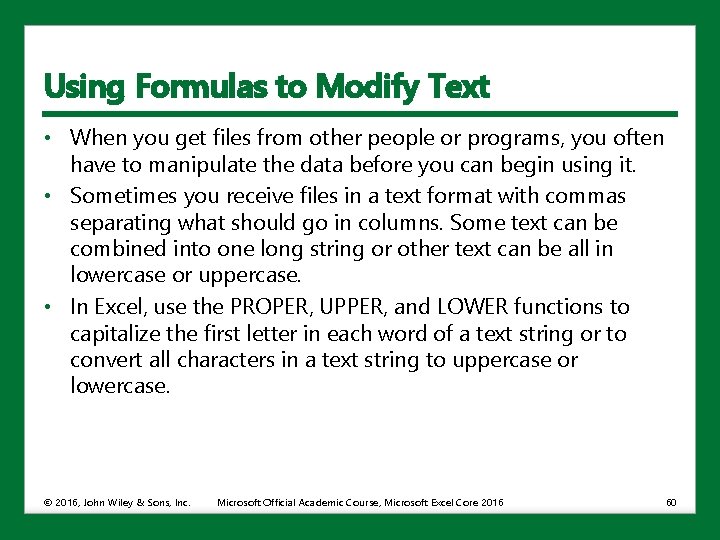 Using Formulas to Modify Text

• When you get files from other people or programs, you often have to manipulate the data before you can begin using it.

• Sometimes you receive files in a text format with commas separating what should go in columns. Some text can be combined into one long string or other text can be all in lowercase or uppercase.

• In Excel, use the PROPER, UPPER, and LOWER functions to capitalize the first letter in each word of a text string or to convert all characters in a text string to uppercase or lowercase.

© 2016, John Wiley & Sons, Inc. Microsoft Official Academic Course, Microsoft Excel Core 2016 60